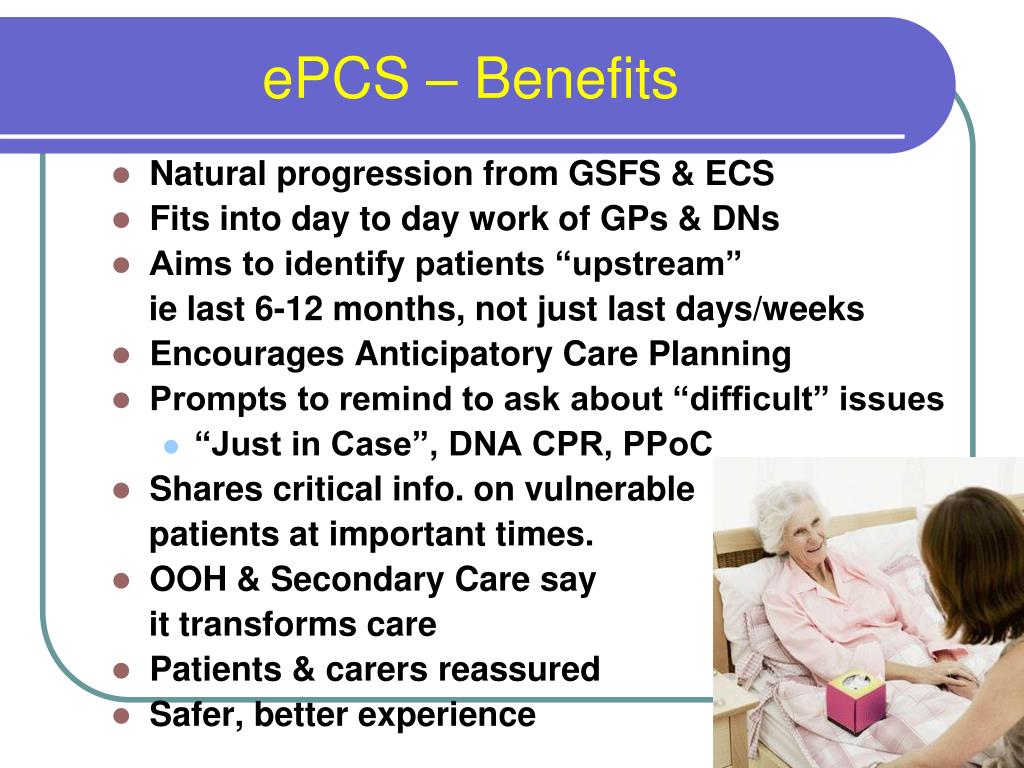 ePCS – Benefits

- Natural progression from GSFS & ECS
- Fits into day to day work of GPs & DNs
- Aims to identify patients “upstream” ie last 6-12 months, not just last days/weeks
- Encourages Anticipatory Care Planning
- Prompts to remind to ask about “difficult” issues
  - “Just in Case”, DNA CPR, PPoC
- Shares critical info. on vulnerable patients at important times.
- OOH & Secondary Care say it transforms care
- Patients & carers reassured
- Safer, better experience